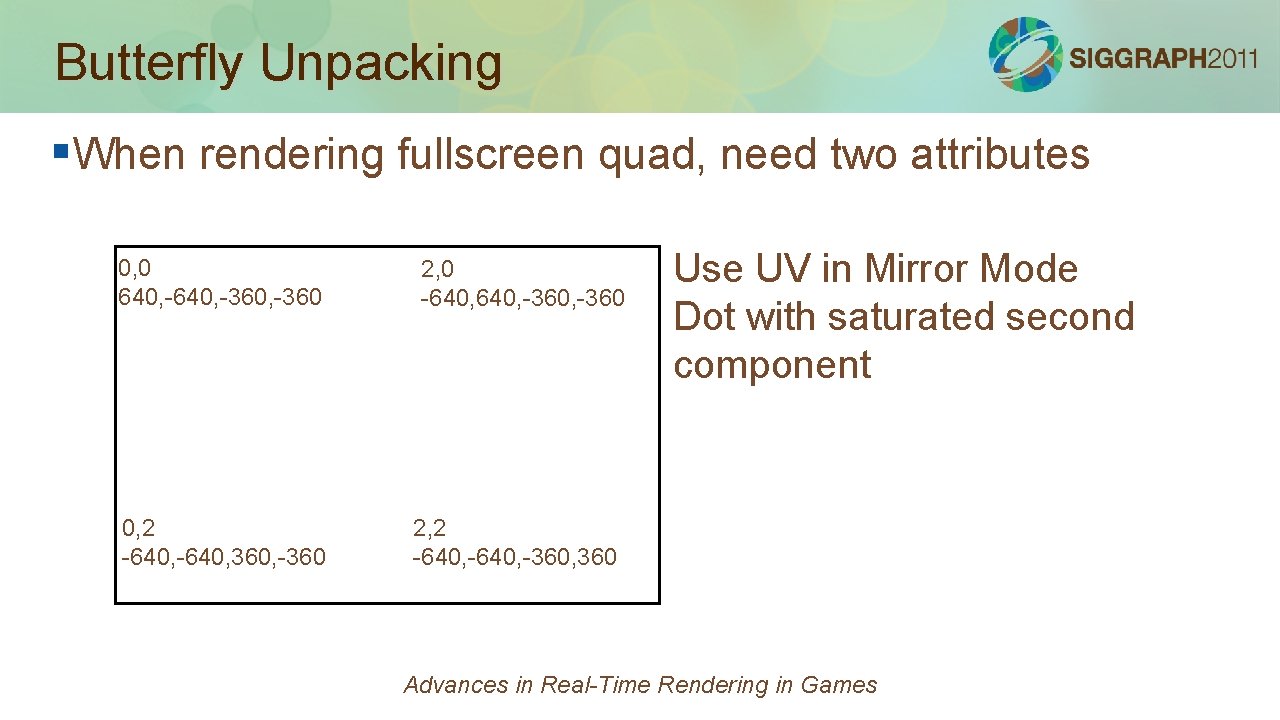 Butterfly Unpacking

SIGGRAPH2011

▪When rendering fullscreen quad, need two attributes

0,0
640,-640,-360,-360

2,0
-640,640,-360,-360

0,2
-640,-640,360,-360

2,2
-640,-640,-360,360

Use UV in Mirror Mode
Dot with saturated second component

Advances in Real-Time Rendering in Games